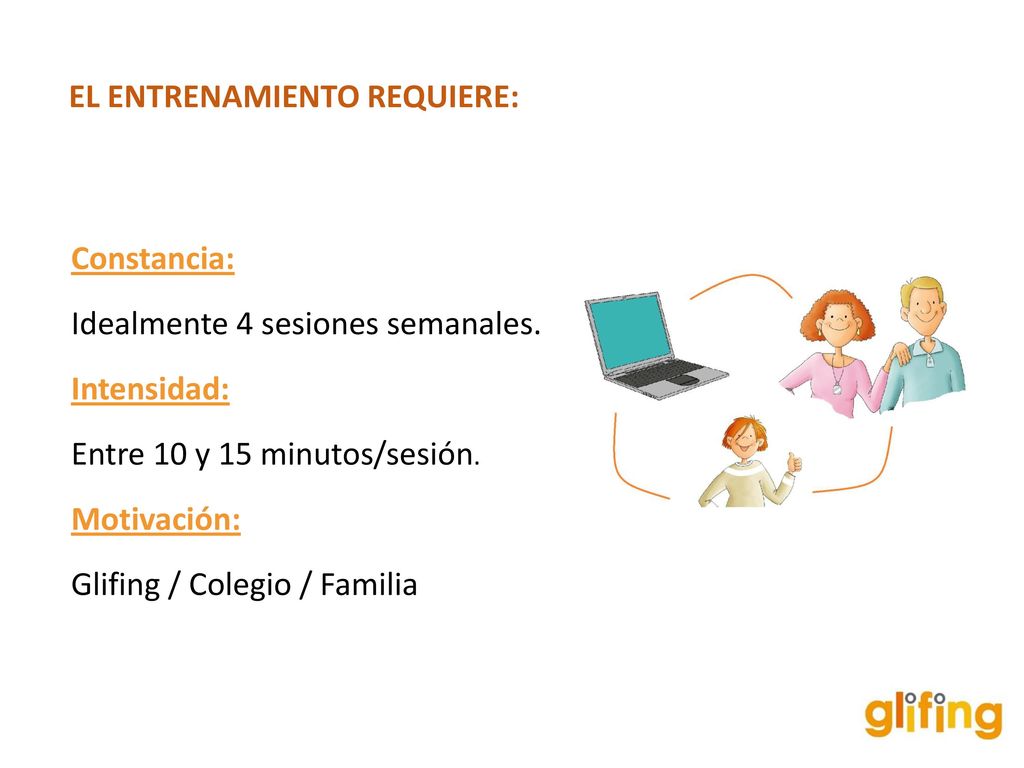 EL ENTRENAMIENTO REQUIERE:

Constancia:

Idealmente 4 sesiones semanales.

Intensidad:

Entre 10 y 15 minutos/sesión.

Motivación:

Glifing / Colegio / Familia

glifing